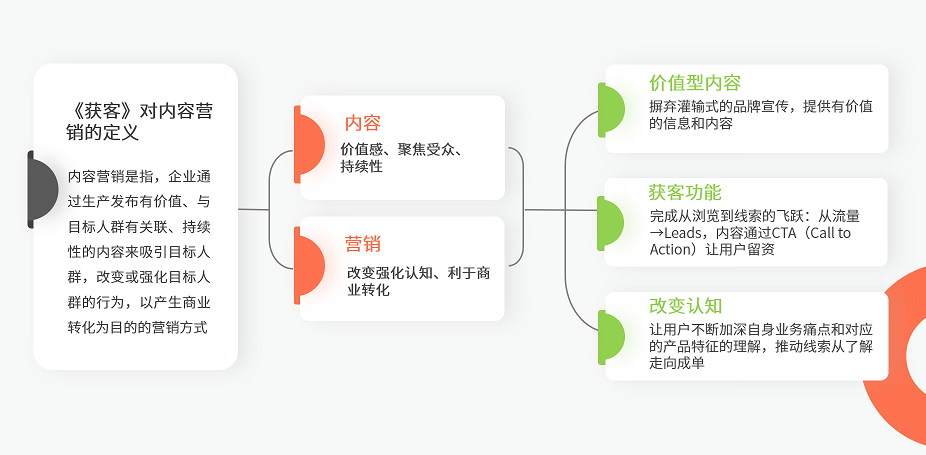 《获客》对内容营销的定义

内容营销是指，企业通过生产发布有价值、与目标人群有关联、持续性的内容来吸引目标人群，改变或强化目标人群的行为，以产生商业转化为目的的营销方式

内容

价值感、聚焦受众、持续性

营销

改变强化认知、利于商业转化

价值型内容

摒弃灌输式的品牌宣传，提供有价值的信息和内容

获客功能

完成从浏览到线索的飞跃：从流量→Leads，内容通过CTA（Call to Action）让用户留资

改变认知

让用户不断加深自身业务痛点和对应的产品特征的理解，推动线索从了解走向成单